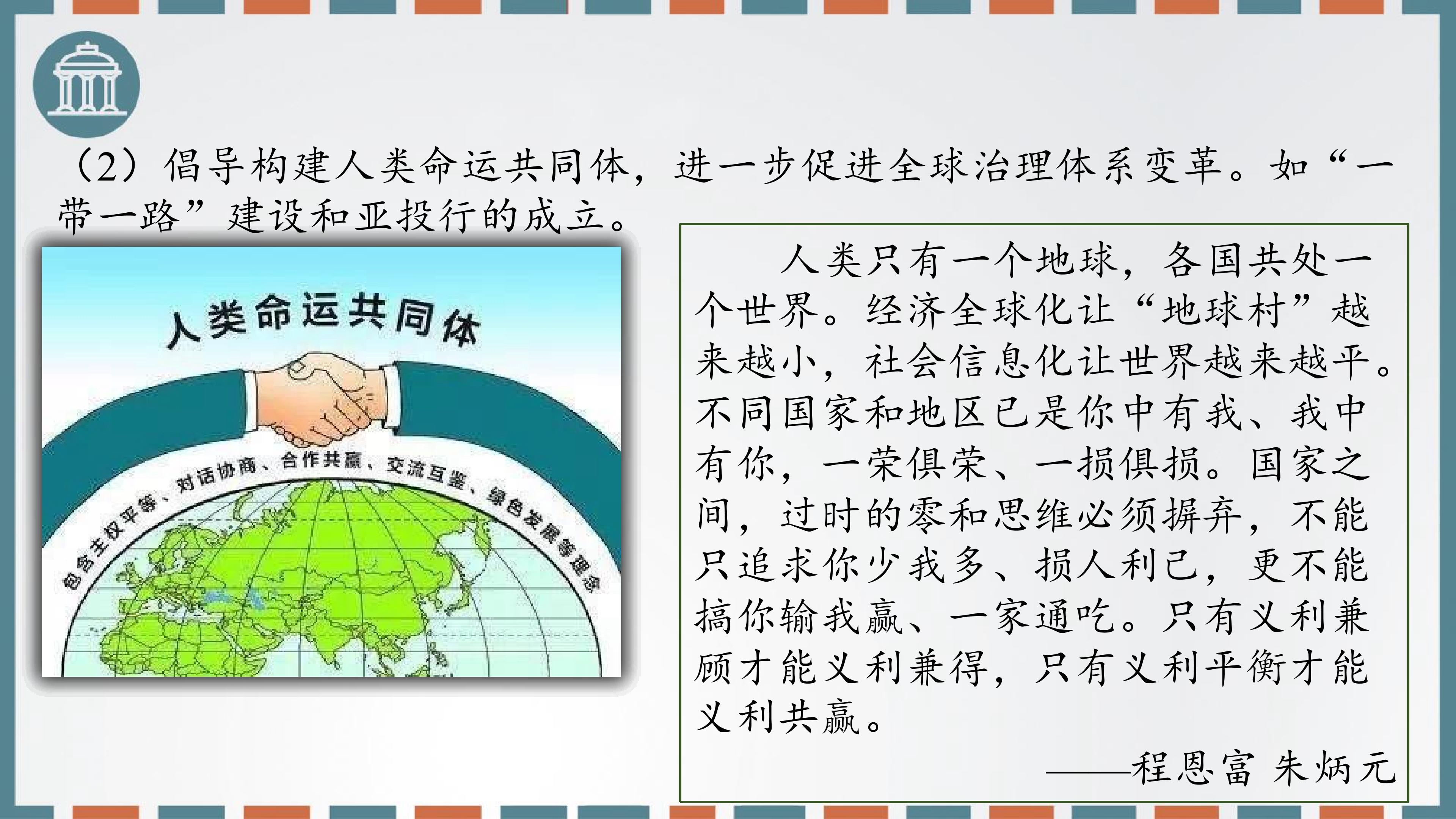 （2）倡导构建人类命运共同体，进一步促进全球治理体系变革。如“一带一路”建设和亚投行的成立。

人类命运共同体

包含主权平等、对话协商、合作共赢、交流互鉴、绿色发展等理念

人类只有一个地球，各国共处一个世界。经济全球化让“地球村”越来越小，社会信息化让世界越来越平。不同国家和地区已是你中有我、我中有你，一荣俱荣、一损俱损。国家之间，过时的零和思维必须摒弃，不能只追求你少我多、损人利己，更不能搞你输我赢、一家通吃。只有义利兼顾才能义利兼得，只有义利平衡才能义利共赢。

——程恩富 朱炳元